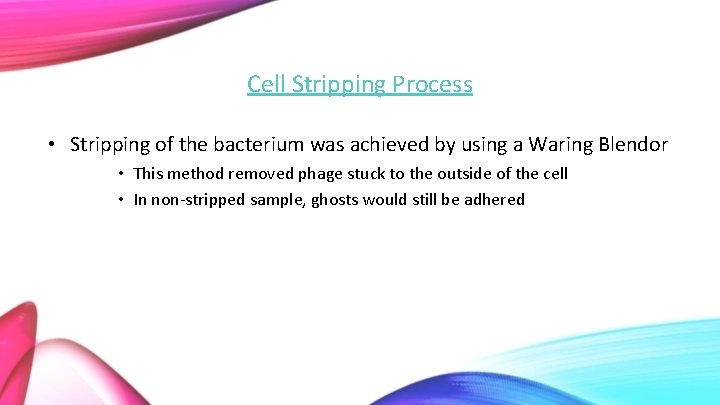 Cell Stripping Process

• Stripping of the bacterium was achieved by using a Waring Blendor
  • This method removed phage stuck to the outside of the cell
  • In non-stripped sample, ghosts would still be adhered